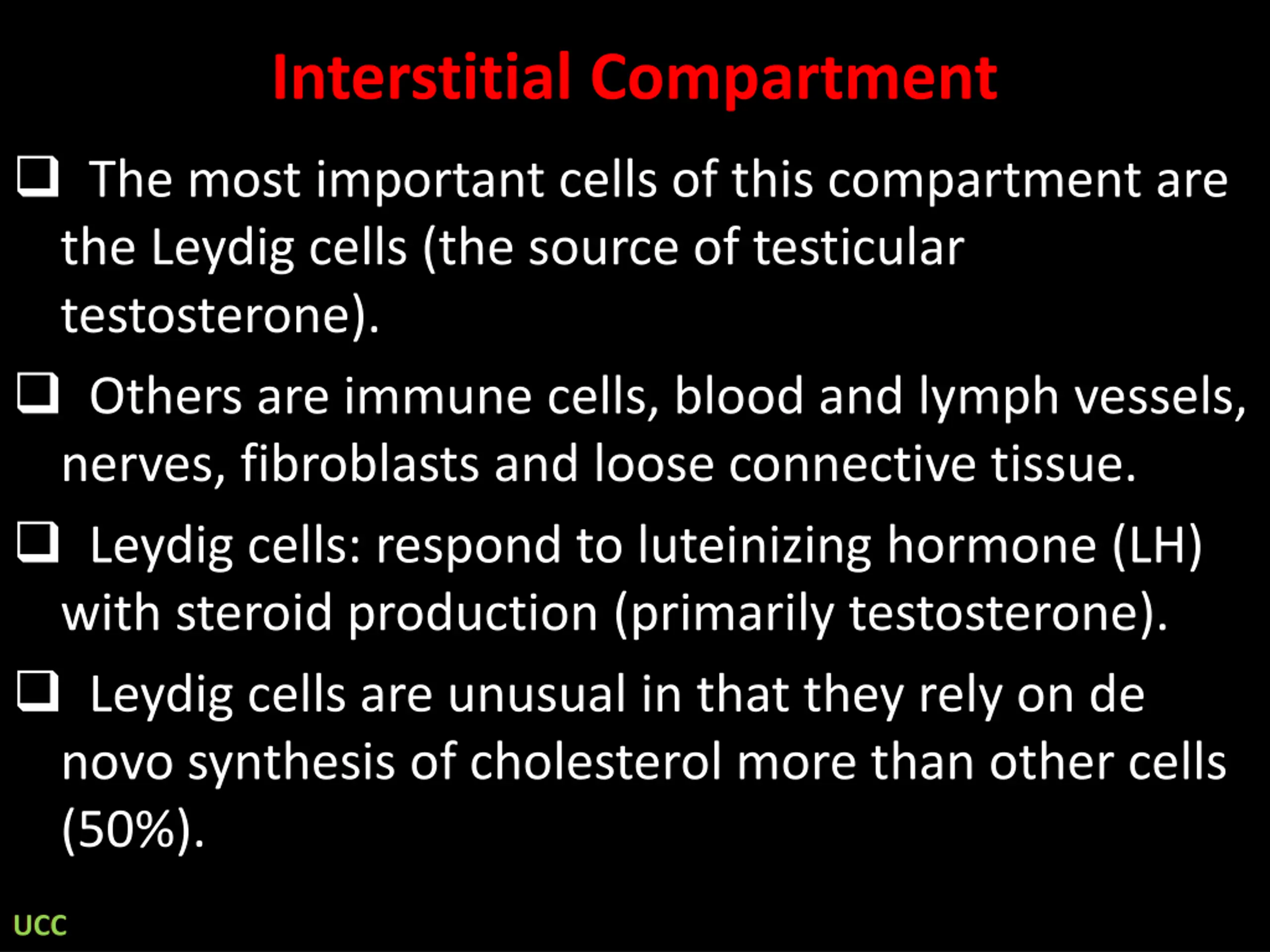 Interstitial Compartment

❑ The most important cells of this compartment are the Leydig cells (the source of testicular testosterone).

❑ Others are immune cells, blood and lymph vessels, nerves, fibroblasts and loose connective tissue.

❑ Leydig cells: respond to luteinizing hormone (LH) with steroid production (primarily testosterone).

❑ Leydig cells are unusual in that they rely on de novo synthesis of cholesterol more than other cells (50%).

UCC